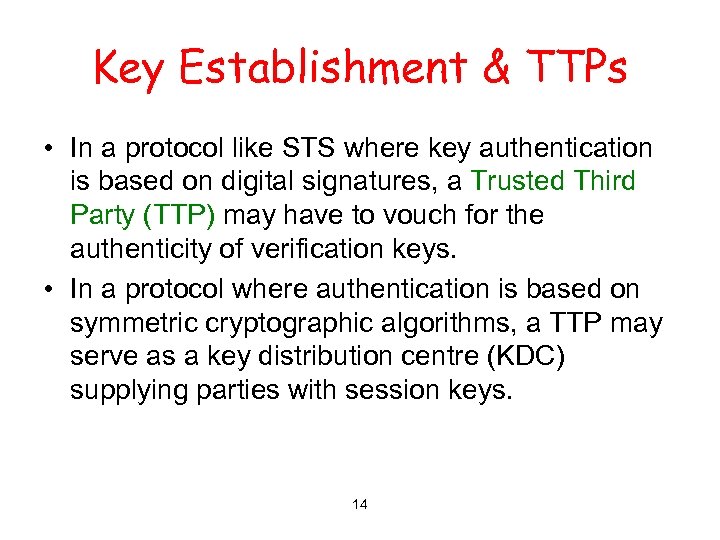 Key Establishment & TTPs

• In a protocol like STS where key authentication is based on digital signatures, a Trusted Third Party (TTP) may have to vouch for the authenticity of verification keys.

• In a protocol where authentication is based on symmetric cryptographic algorithms, a TTP may serve as a key distribution centre (KDC) supplying parties with session keys.

14